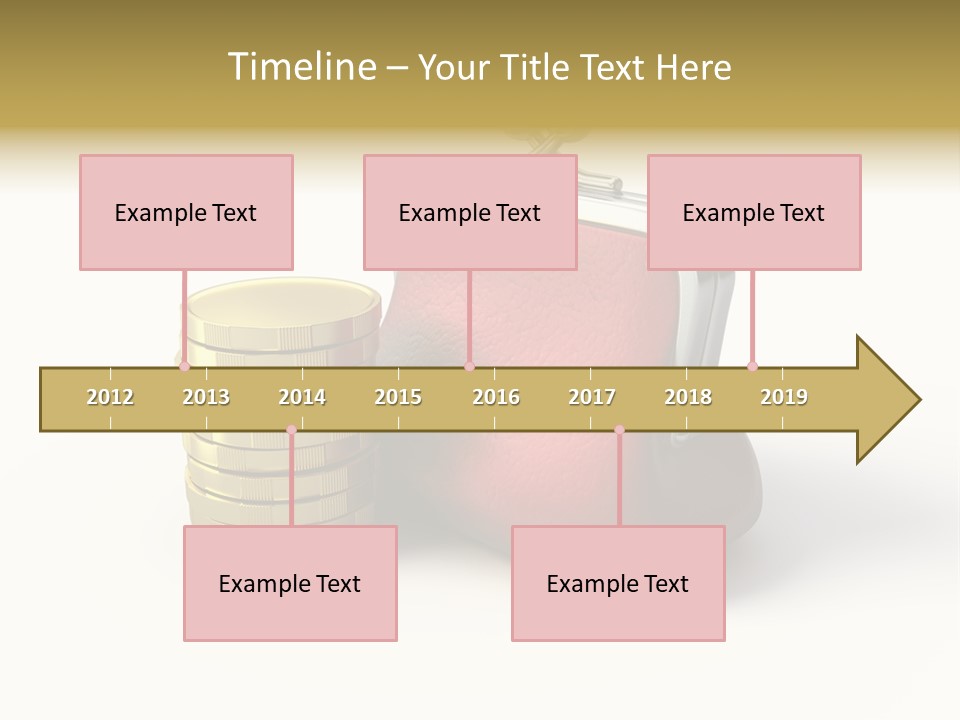 Timeline – Your Title Text Here

Example Text

Example Text

Example Text

2012 2013 2014 2015 2016 2017 2018 2019

Example Text

Example Text